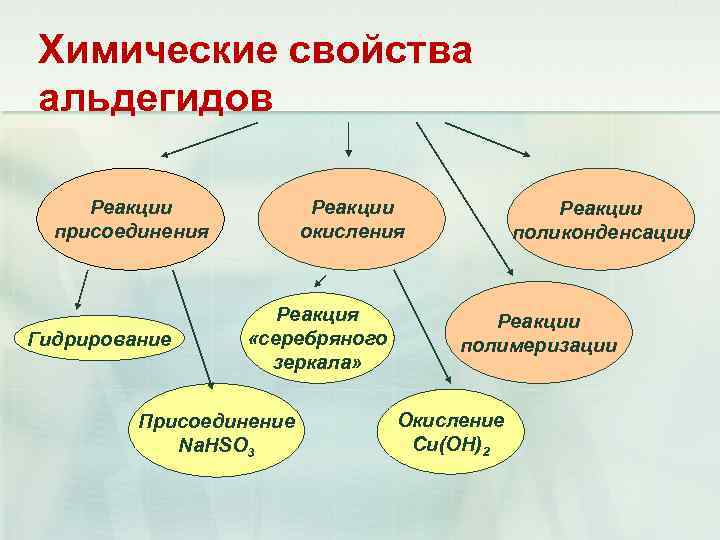 Химические свойства альдегидов

Реакции присоединения

Реакции окисления

Реакции поликонденсации

Гидрирование

Реакция «серебряного зеркала»

Реакции полимеризации

Присоединение $NaHSO_3$

Окисление $Cu(OH)_2$